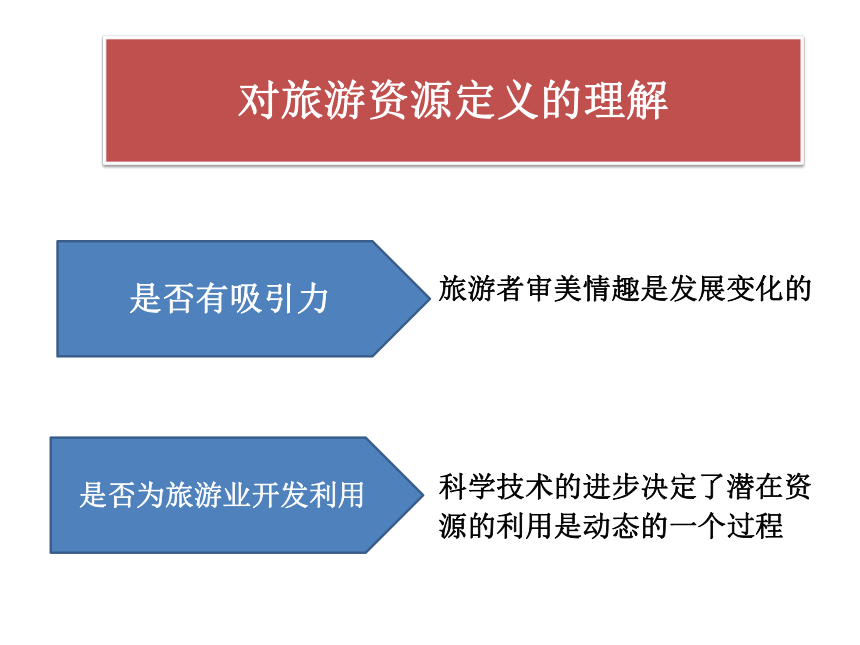 对旅游资源定义的理解

是否有吸引力

旅游者审美情趣是发展变化的

是否为旅游业开发利用

科学技术的进步决定了潜在资源的利用是动态的一个过程